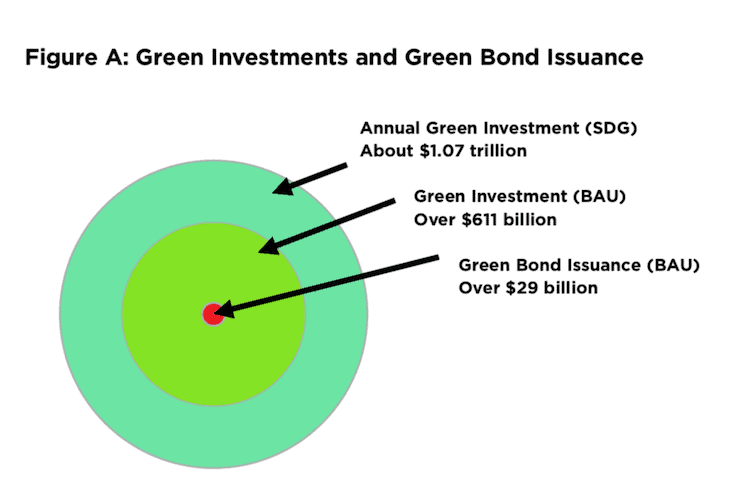 Figure A: Green Investments and Green Bond Issuance

Annual Green Investment (SDG)
About \$1.07 trillion

Green Investment (BAU)
Over \$611 billion

Green Bond Issuance (BAU)
Over \$29 billion